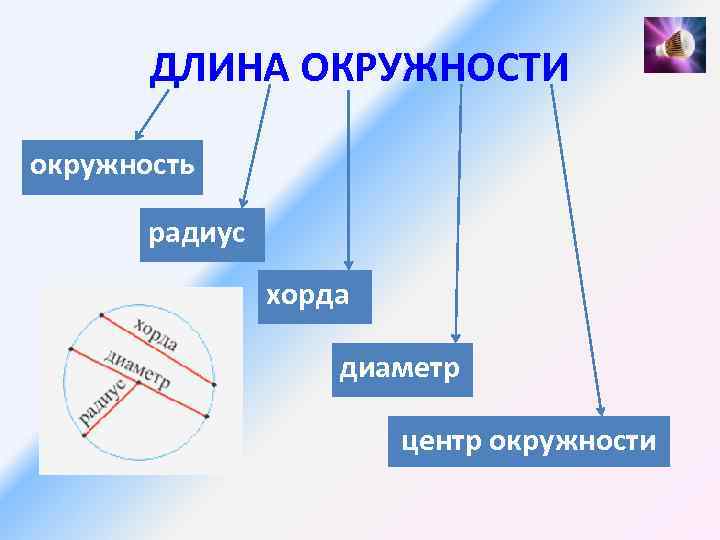 ДЛИНА ОКРУЖНОСТИ

окружность

радиус

хорда

диаметр

центр окружности

хорда
диаметр
радиус